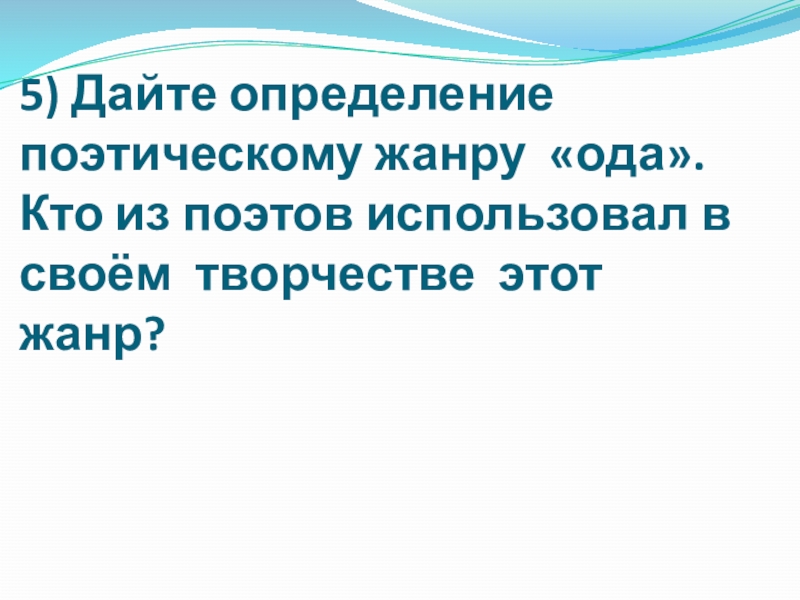 5) Дайте определение поэтическому жанру «ода». Кто из поэтов использовал в своём творчестве этот жанр?